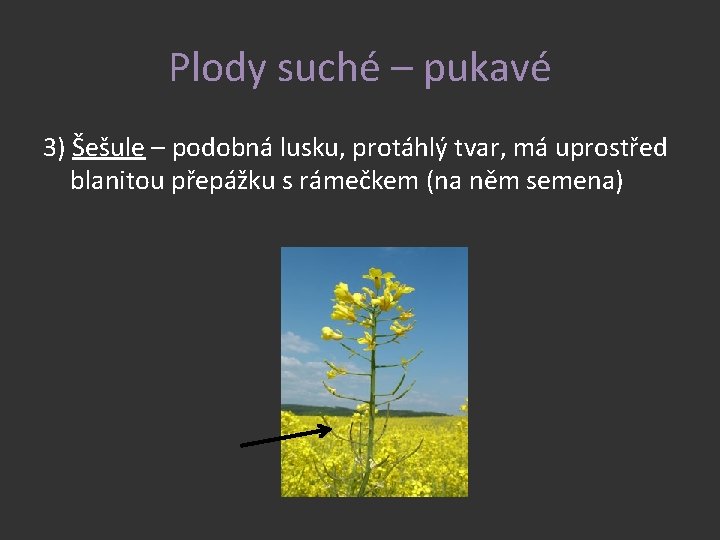 Plody suché – pukavé

3) Šešule – podobná lusku, protáhlý tvar, má uprostřed blanitou přepážku s rámečkem (na něm semena)